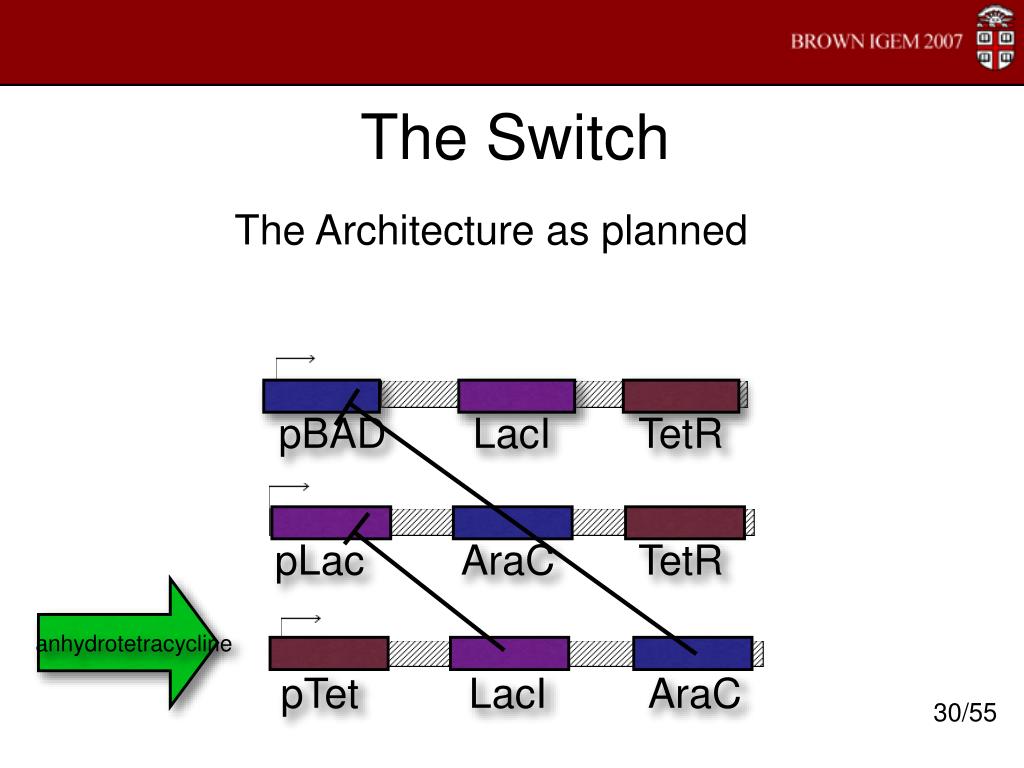 BROWN IGEM 2007

The Switch

The Architecture as planned

pBAD LacI TetR

pLac AraC TetR

anhydrotetracycline

pTet LacI AraC

30/55